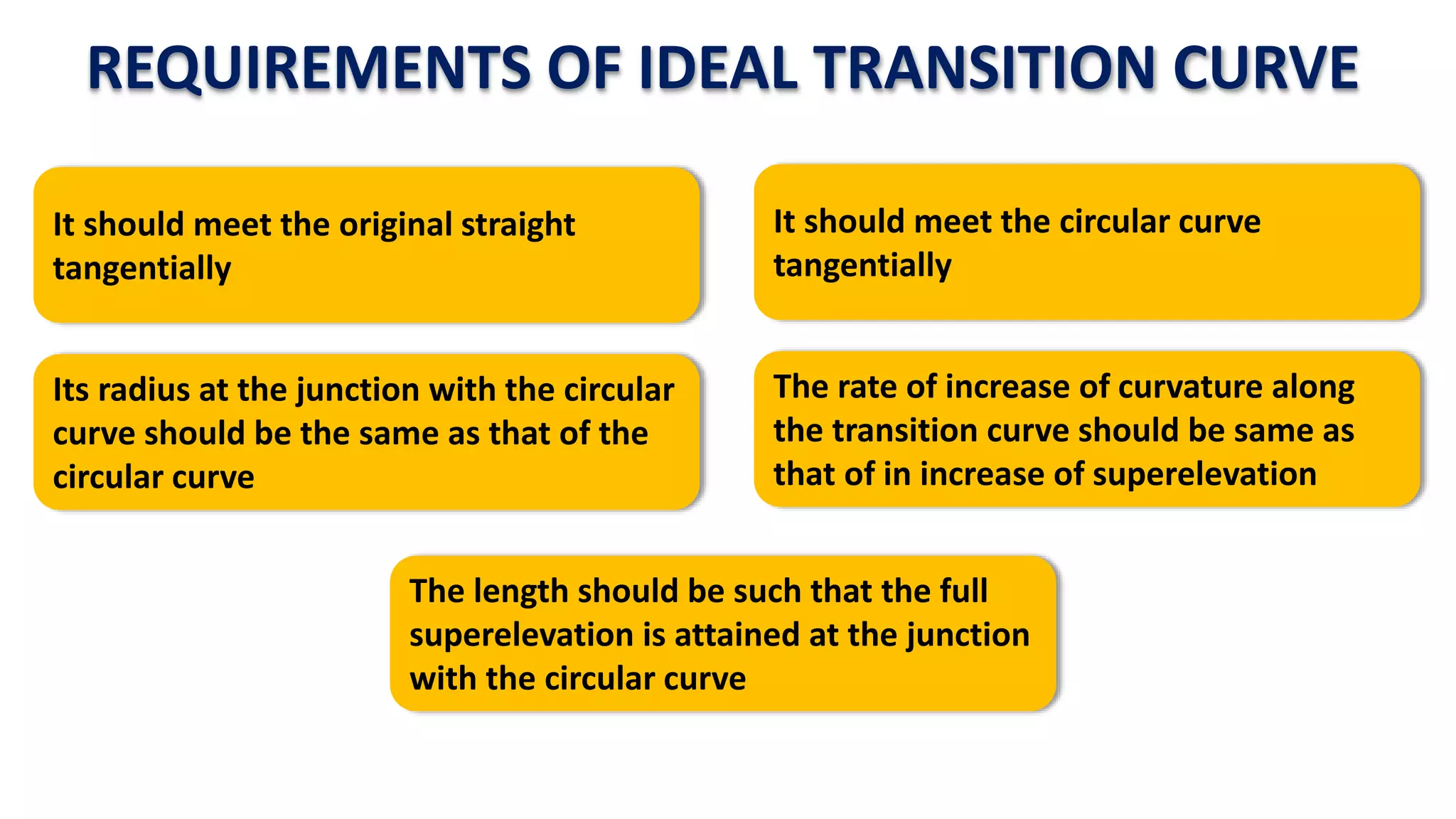 REQUIREMENTS OF IDEAL TRANSITION CURVE

It should meet the original straight tangentially

It should meet the circular curve tangentially

Its radius at the junction with the circular curve should be the same as that of the circular curve

The rate of increase of curvature along the transition curve should be same as that of in increase of superelevation

The length should be such that the full superelevation is attained at the junction with the circular curve